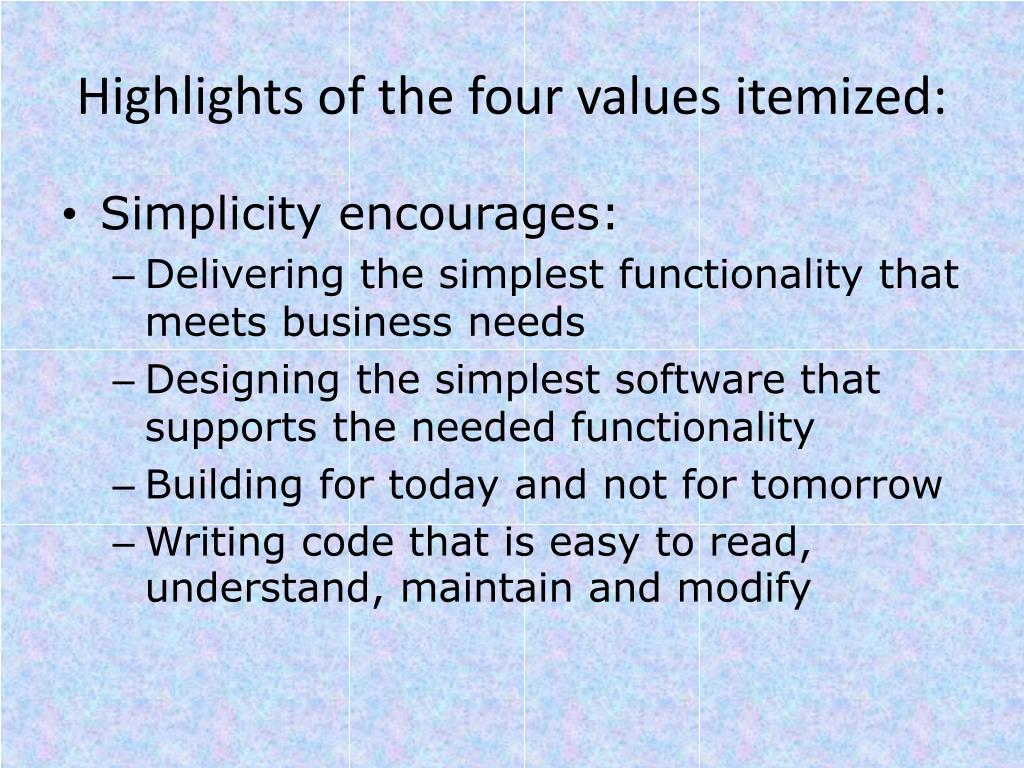 Highlights of the four values itemized:

• Simplicity encourages:
– Delivering the simplest functionality that meets business needs
– Designing the simplest software that supports the needed functionality
– Building for today and not for tomorrow
– Writing code that is easy to read, understand, maintain and modify